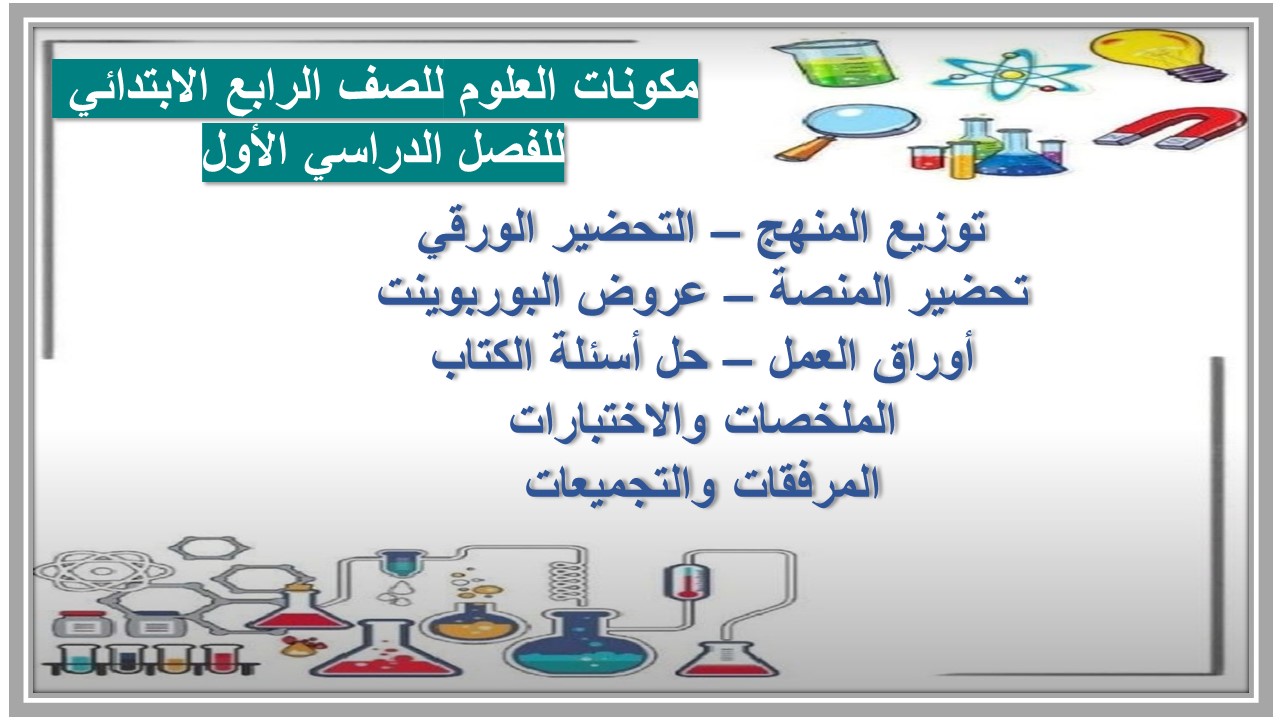 مكونات العلوم للصف الرابع الابتدائي
للفصل الدراسي الأول

توزيع المنهج – التحضير الورقي
تحضير المنصة – عروض البوربوينت
أوراق العمل – حل أسئلة الكتاب
الملخصات والاختبارات
المرفقات والتجميعات